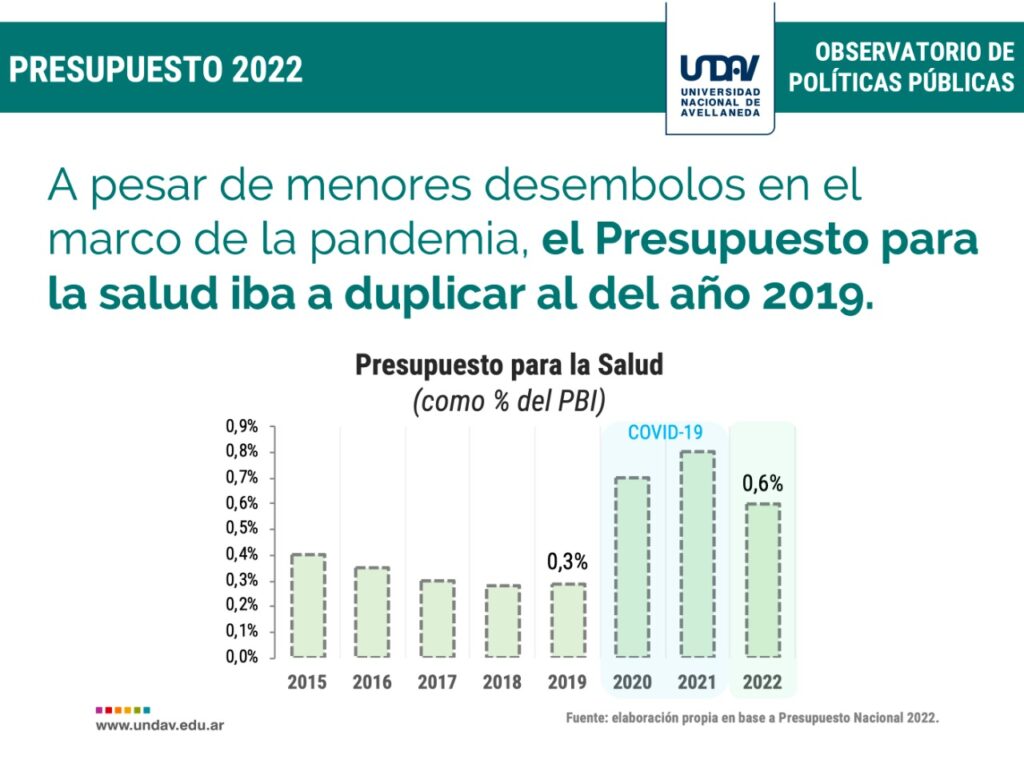 PRESUPUESTO 2022

UNDAV UNIVERSIDAD NACIONAL DE AVELLANEDA

OBSERVATORIO DE POLÍTICAS PÚBLICAS

A pesar de menores desembolos en el marco de la pandemia, el Presupuesto para la salud iba a duplicar al del año 2019.

Presupuesto para la Salud
(como % del PBI)

0,9%
0,8%
0,7%
0,6%
0,5%
0,4%
0,3%
0,2%
0,1%
0,0%

COVID-19

0,3%

0,6%

2015 2016 2017 2018 2019 2020 2021 2022

www.undav.edu.ar

Fuente: elaboración propia en base a Presupuesto Nacional 2022.